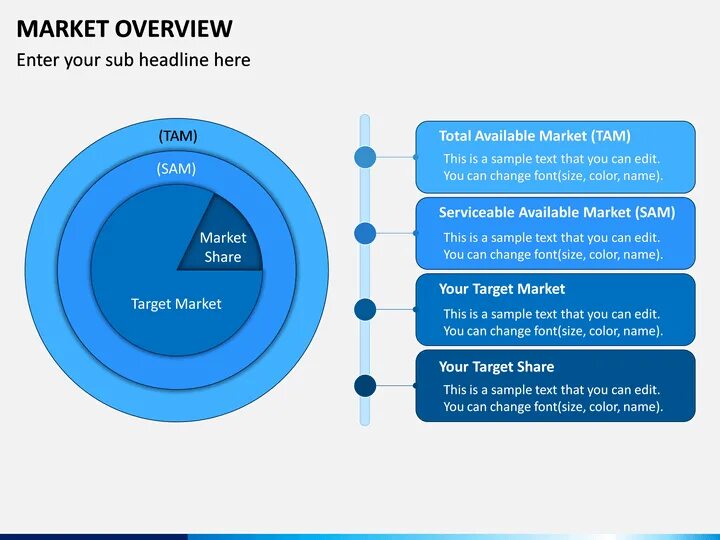 MARKET OVERVIEW
Enter your sub headline here

(TAM)
(SAM)
Market Share
Target Market

Total Available Market (TAM)
This is a sample text that you can edit. You can change font(size, color, name).

Serviceable Available Market (SAM)
This is a sample text that you can edit. You can change font(size, color, name).

Your Target Market
This is a sample text that you can edit. You can change font(size, color, name).

Your Target Share
This is a sample text that you can edit. You can change font(size, color, name).